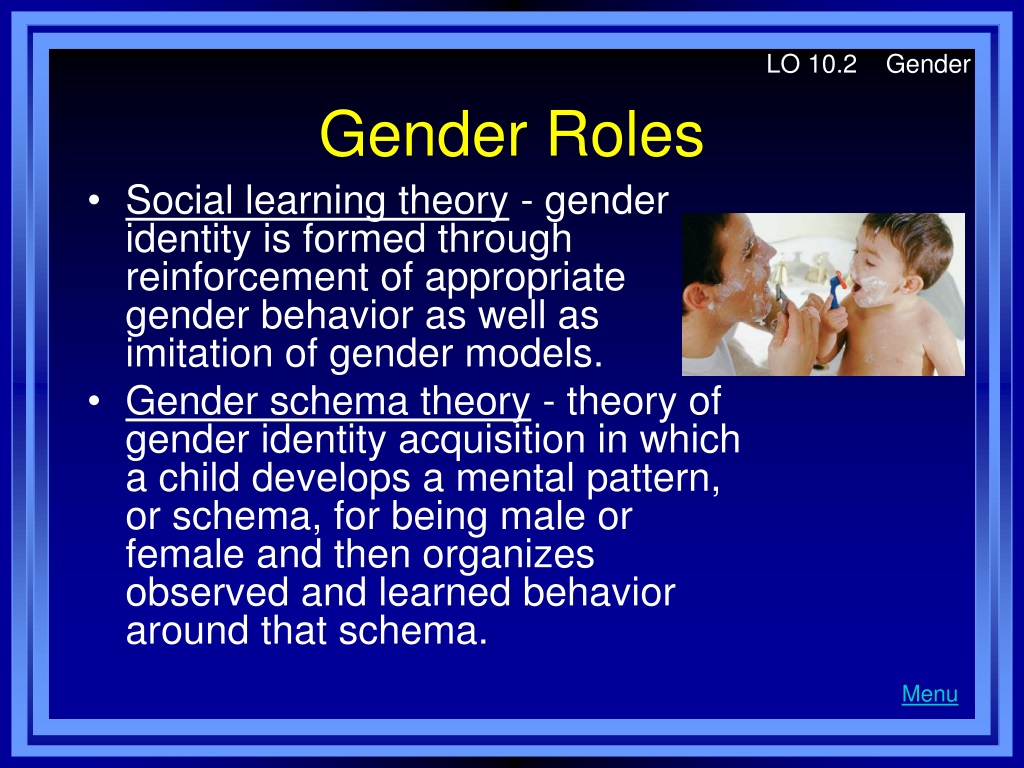 LO 10.2 Gender

Gender Roles

• Social learning theory - gender identity is formed through reinforcement of appropriate gender behavior as well as imitation of gender models.
• Gender schema theory - theory of gender identity acquisition in which a child develops a mental pattern, or schema, for being male or female and then organizes observed and learned behavior around that schema.

Menu